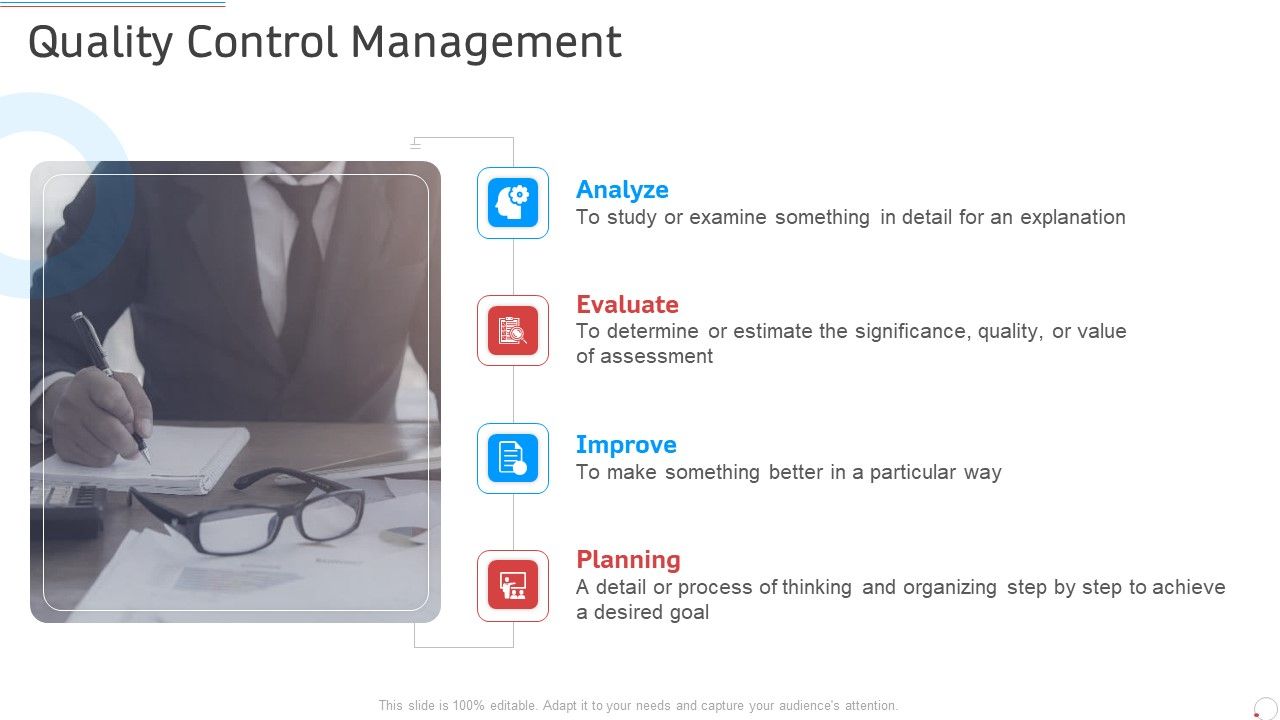 Quality Control Management

Analyze
To study or examine something in detail for an explanation

Evaluate
To determine or estimate the significance, quality, or value of assessment

Improve
To make something better in a particular way

Planning
A detail or process of thinking and organizing step by step to achieve a desired goal

This slide is 100% editable. Adapt it to your needs and capture your audience's attention.